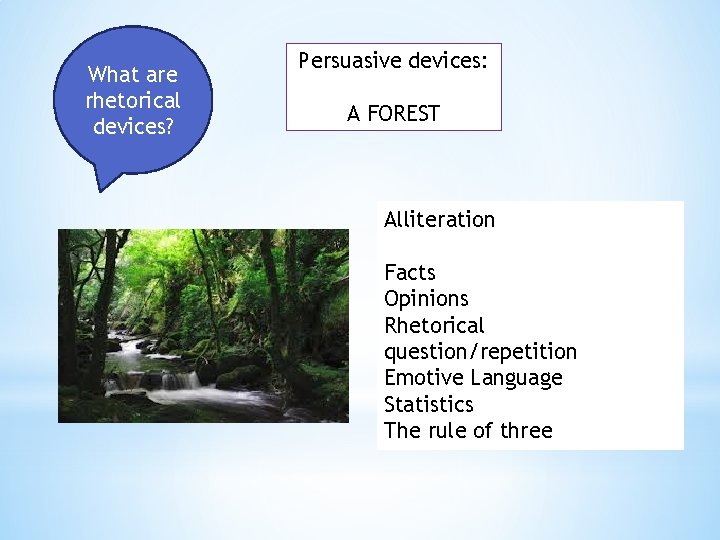 What are rhetorical devices?

Persuasive devices:

A FOREST

Alliteration

Facts
Opinions
Rhetorical question/repetition
Emotive Language
Statistics
The rule of three